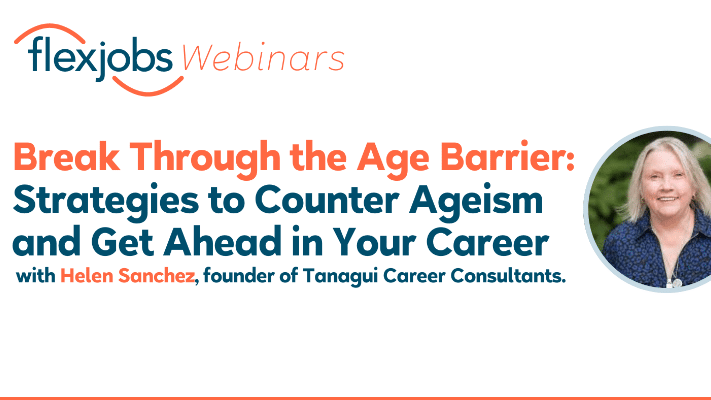 flexjobs Webinars

Break Through the Age Barrier: Strategies to Counter Ageism and Get Ahead in Your Career

with Helen Sanchez, founder of Tanagui Career Consultants.